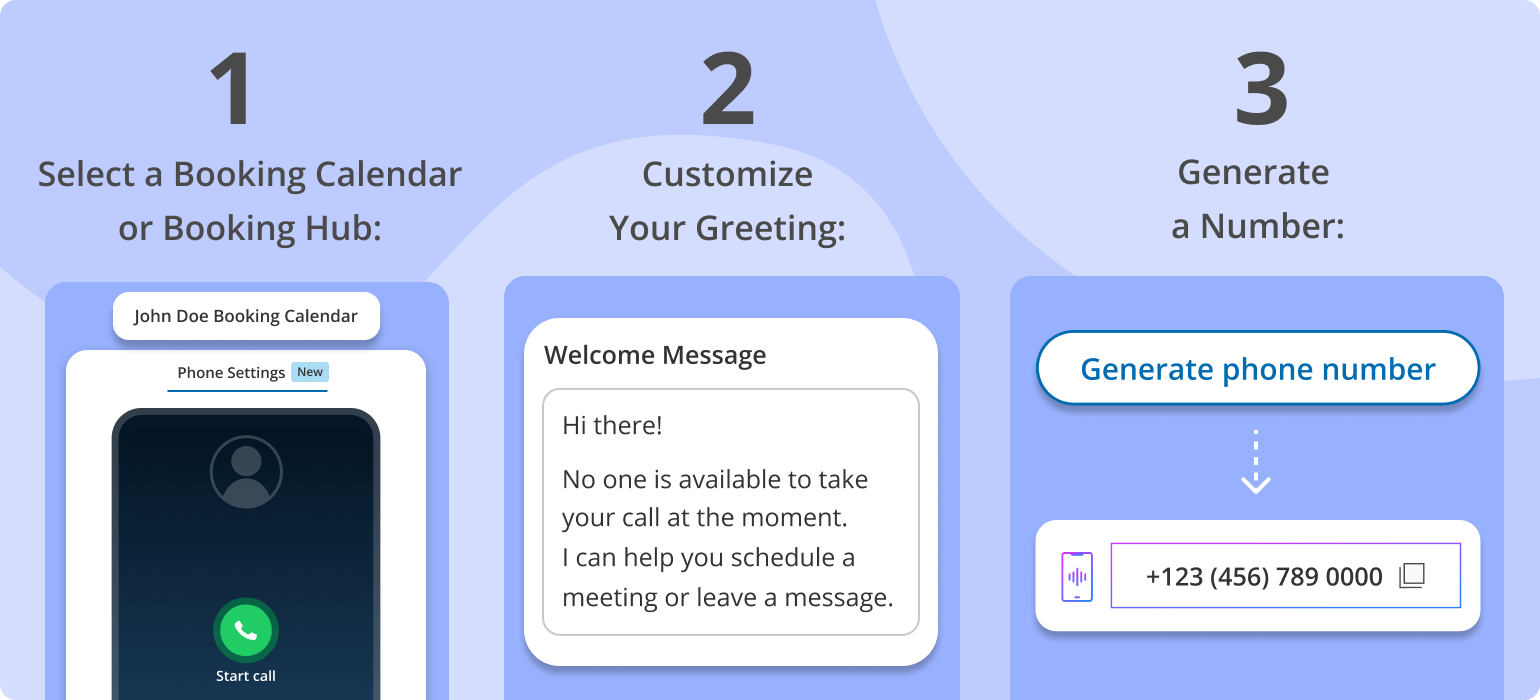 1
Select a Booking Calendar or Booking Hub:

John Doe Booking Calendar

Phone Settings New

Start call

2
Customize Your Greeting:

Welcome Message

Hi there!

No one is available to take your call at the moment.
I can help you schedule a meeting or leave a message.

3
Generate a Number:

Generate phone number

+123 (456) 789 0000